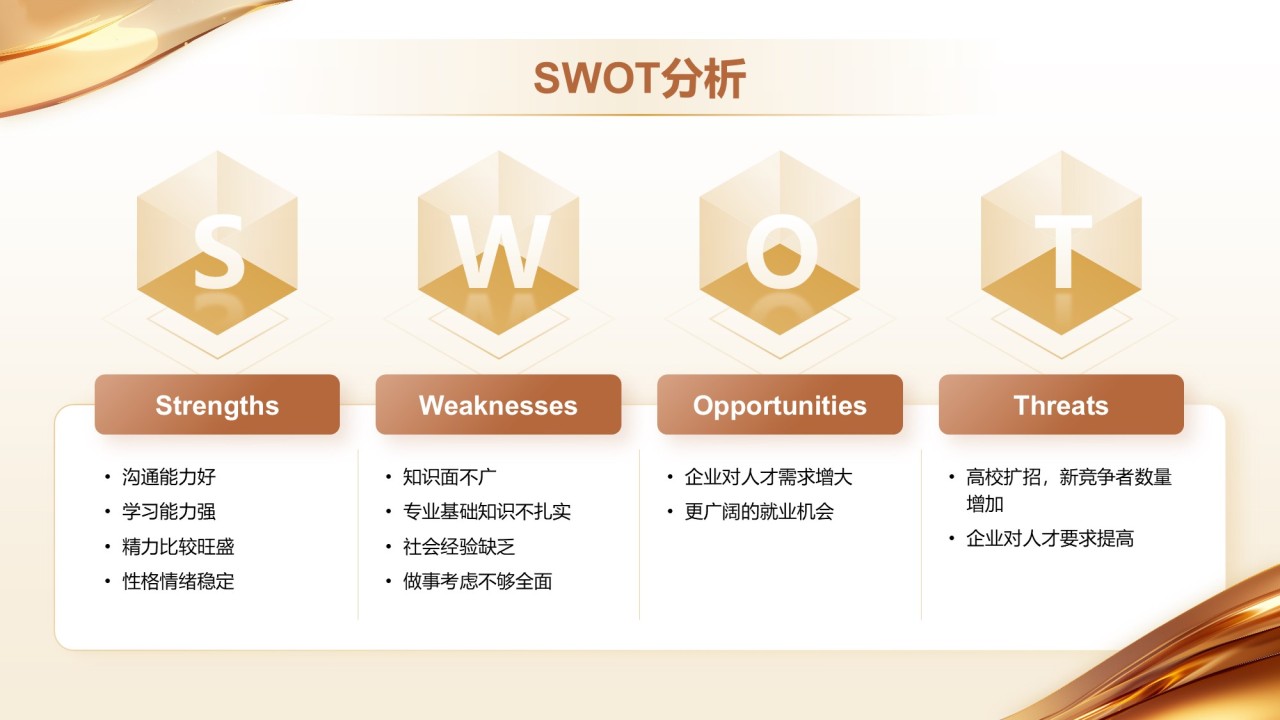 SWOT分析

S

W

O

T

Strengths

• 沟通能力好
• 学习能力强
• 精力比较旺盛
• 性格情绪稳定

Weaknesses

• 知识面不广
• 专业基础知识不扎实
• 社会经验缺乏
• 做事考虑不够全面

Opportunities

• 企业对人才需求增大
• 更广阔的就业机会

Threats

• 高校扩招，新竞争者数量增加
• 企业对人才要求提高